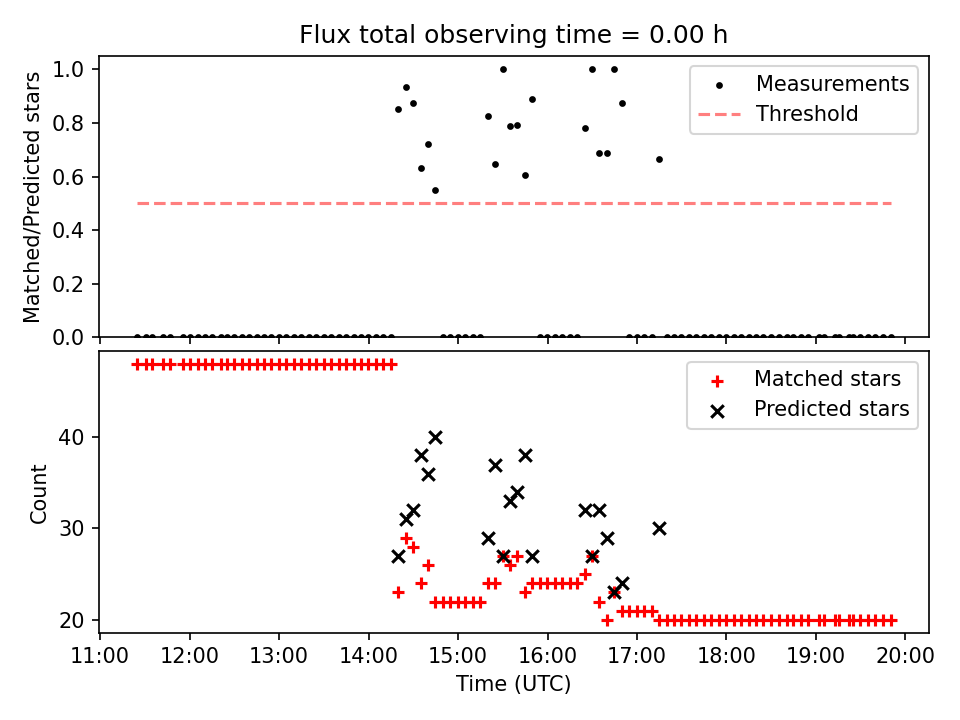 Flux total observing time = 0.00 h

Matched/Predicted stars

1.0
0.8
0.6
0.4
0.2
0.0

Measurements
Threshold

Count

40
30
20

Matched stars
Predicted stars

11:00 12:00 13:00 14:00 15:00 16:00 17:00 18:00 19:00 20:00

Time (UTC)